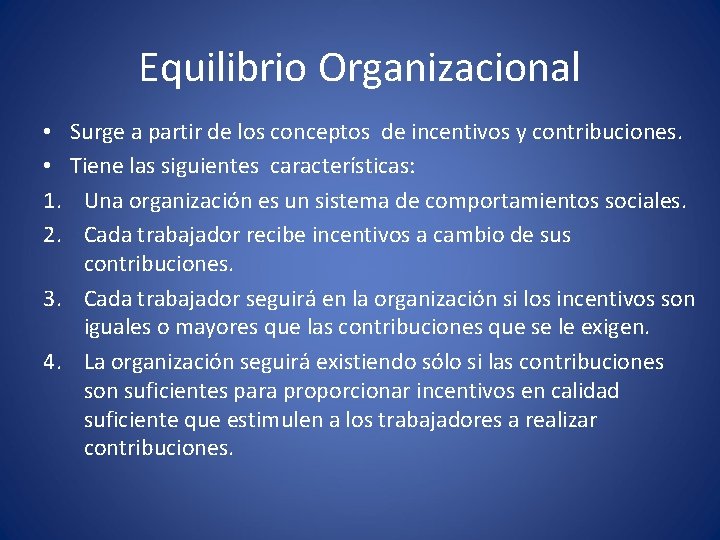 Equilibrio Organizacional

• Surge a partir de los conceptos de incentivos y contribuciones.
• Tiene las siguientes características:
1. Una organización es un sistema de comportamientos sociales.
2. Cada trabajador recibe incentivos a cambio de sus contribuciones.
3. Cada trabajador seguirá en la organización si los incentivos son iguales o mayores que las contribuciones que se le exigen.
4. La organización seguirá existiendo sólo si las contribuciones son suficientes para proporcionar incentivos en calidad suficiente que estimulen a los trabajadores a realizar contribuciones.